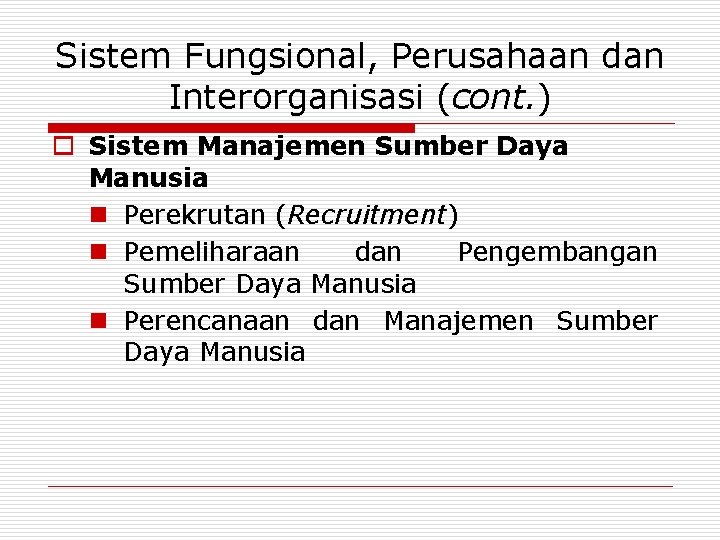 Sistem Fungsional, Perusahaan dan Interorganisasi (cont.)

Sistem Manajemen Sumber Daya Manusia

Perekrutan (Recruitment)

Pemeliharaan dan Pengembangan Sumber Daya Manusia

Perencanaan dan Manajemen Sumber Daya Manusia